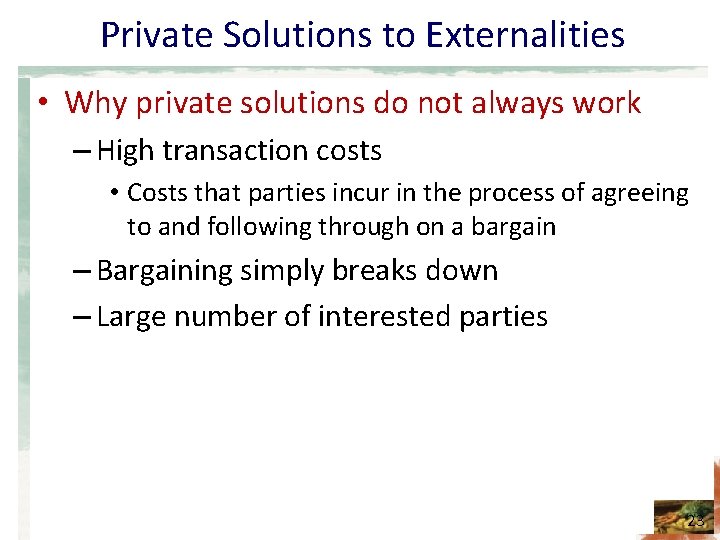 Private Solutions to Externalities

• Why private solutions do not always work

– High transaction costs

• Costs that parties incur in the process of agreeing to and following through on a bargain

– Bargaining simply breaks down

– Large number of interested parties

23